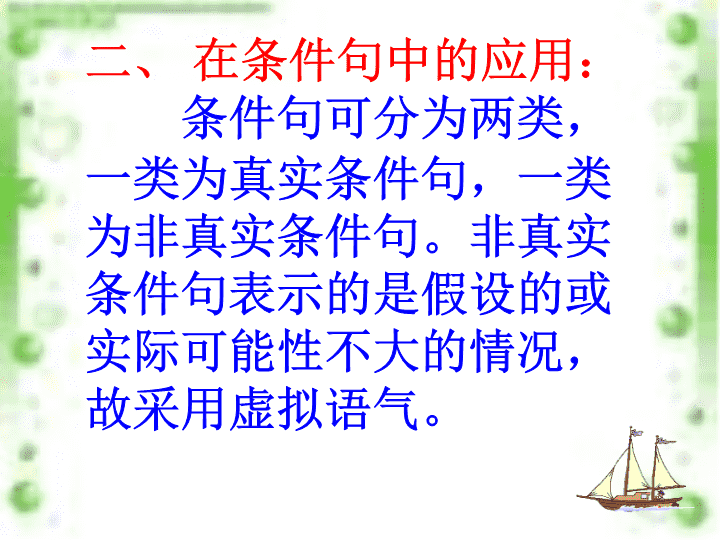 二、 在条件句中的应用：

条件句可分为两类，一类为真实条件句，一类为非真实条件句。非真实条件句表示的是假设的或实际可能性不大的情况，故采用虚拟语气。